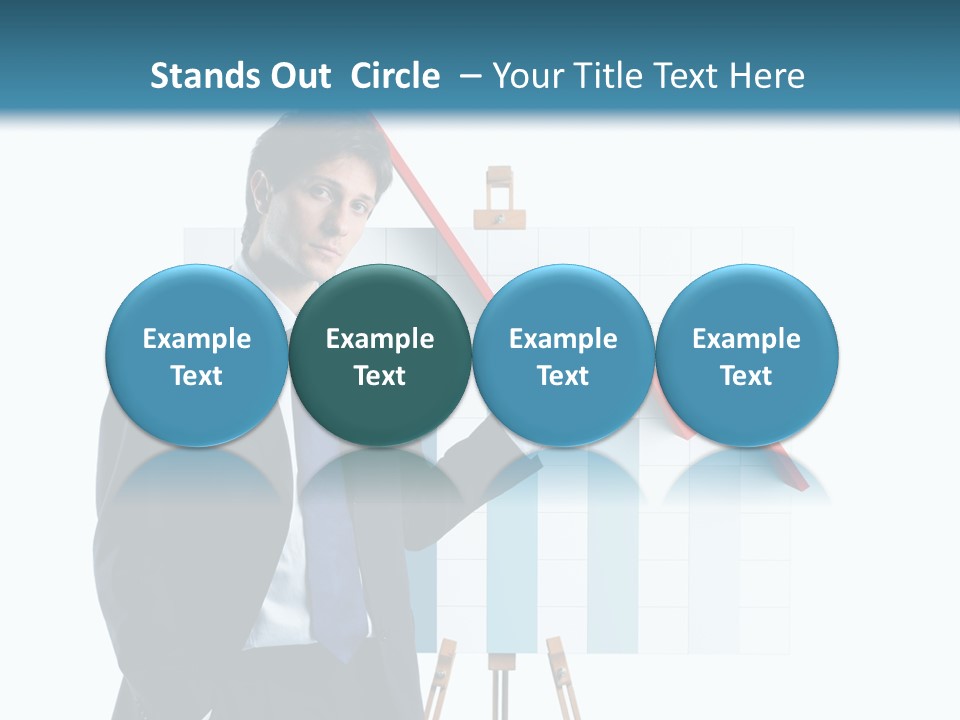 Stands Out Circle – Your Title Text Here

Example Text

Example Text

Example Text

Example Text